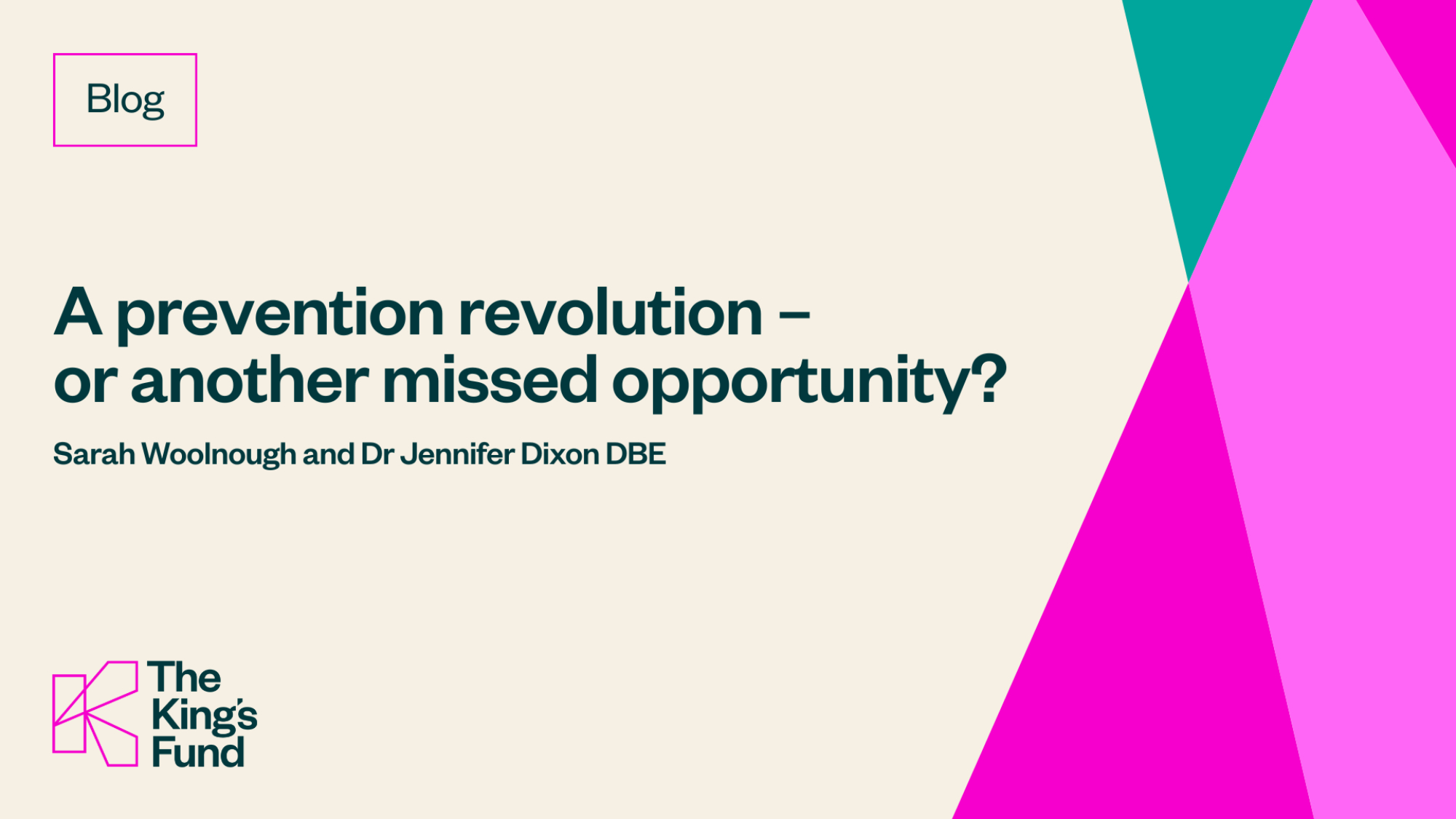 Blog

A prevention revolution – or another missed opportunity?

Sarah Woolnough and Dr Jennifer Dixon DBE

The King's Fund